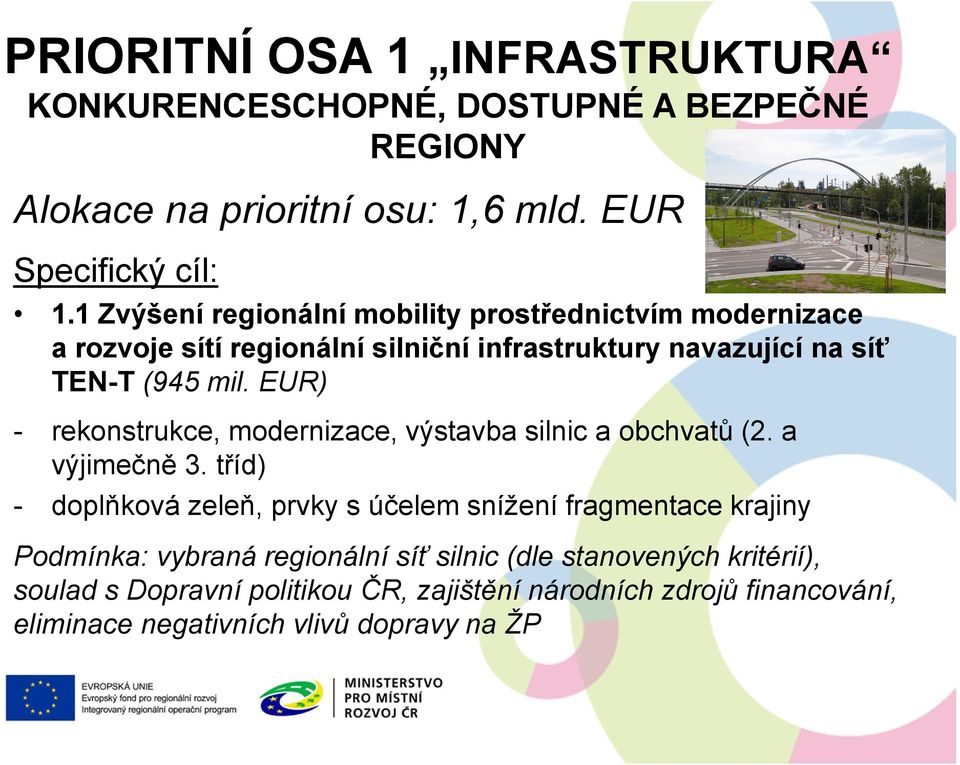 PRIORITNÍ OSA 1 „INFRASTRUKTURA“
KONKURENCESCHOPNÉ, DOSTUPNÉ A BEZPEČNÉ REGIONY

Alokace na prioritní osu: 1,6 mld. EUR

Specifický cíl:

• 1.1 Zvýšení regionální mobility prostřednictvím modernizace a rozvoje sítí regionální silniční infrastruktury navazující na síť TEN-T (945 mil. EUR)

- rekonstrukce, modernizace, výstavba silnic a obchvatů (2. a výjimečně 3. tříd)

- doplňková zeleň, prvky s účelem snížení fragmentace krajiny

Podmínka: vybraná regionální síť silnic (dle stanovených kritérií), soulad s Dopravní politikou ČR, zajištění národních zdrojů financování, eliminace negativních vlivů dopravy na ŽP

EVROPSKÁ UNIE
Evropský fond pro regionální rozvoj
Integrovaný regionální operační program

MINISTERSTVO PRO MÍSTNÍ ROZVOJ ČR